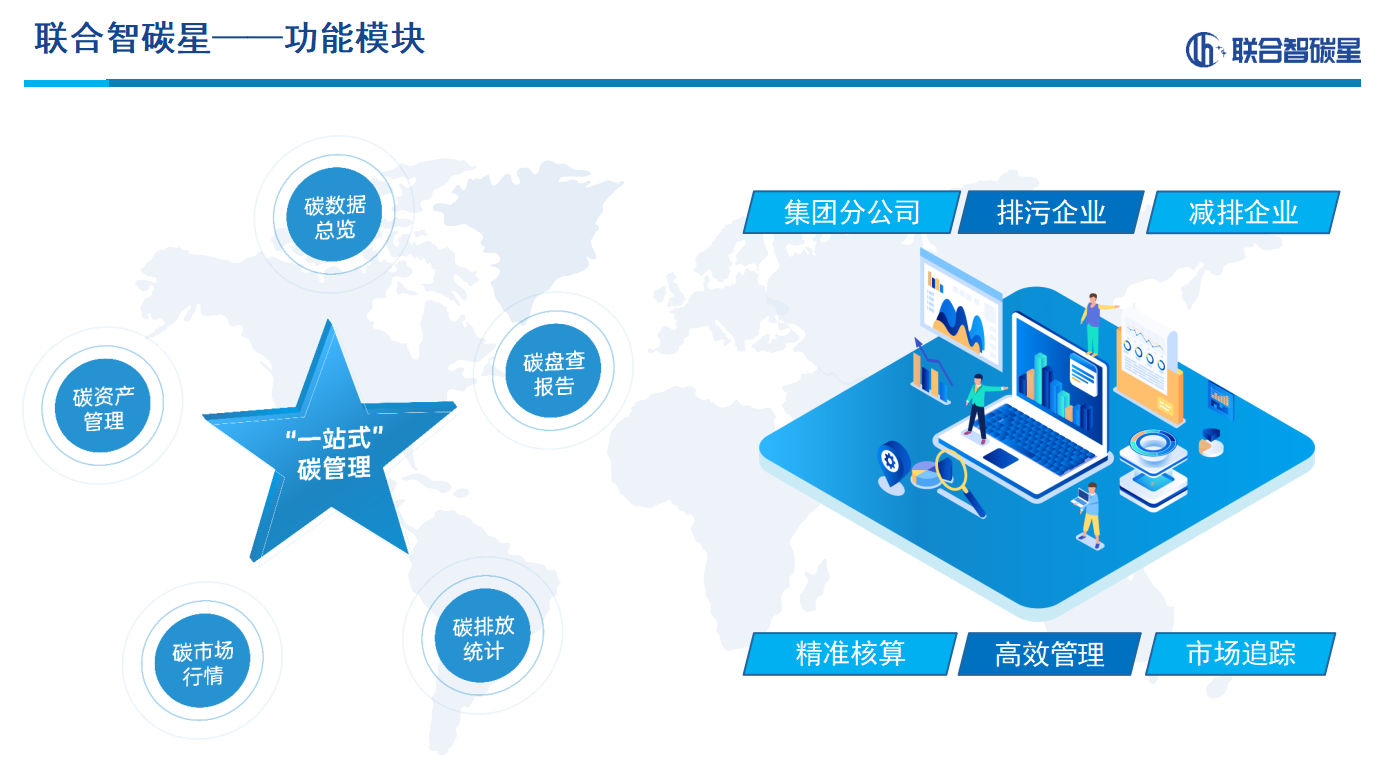 联合智碳星——功能模块

联合智碳星

碳数据总览

碳资产管理

碳盘查报告

“一站式”碳管理

碳市场行情

碳排放统计

集团分公司
排污企业
减排企业

精准核算
高效管理
市场追踪